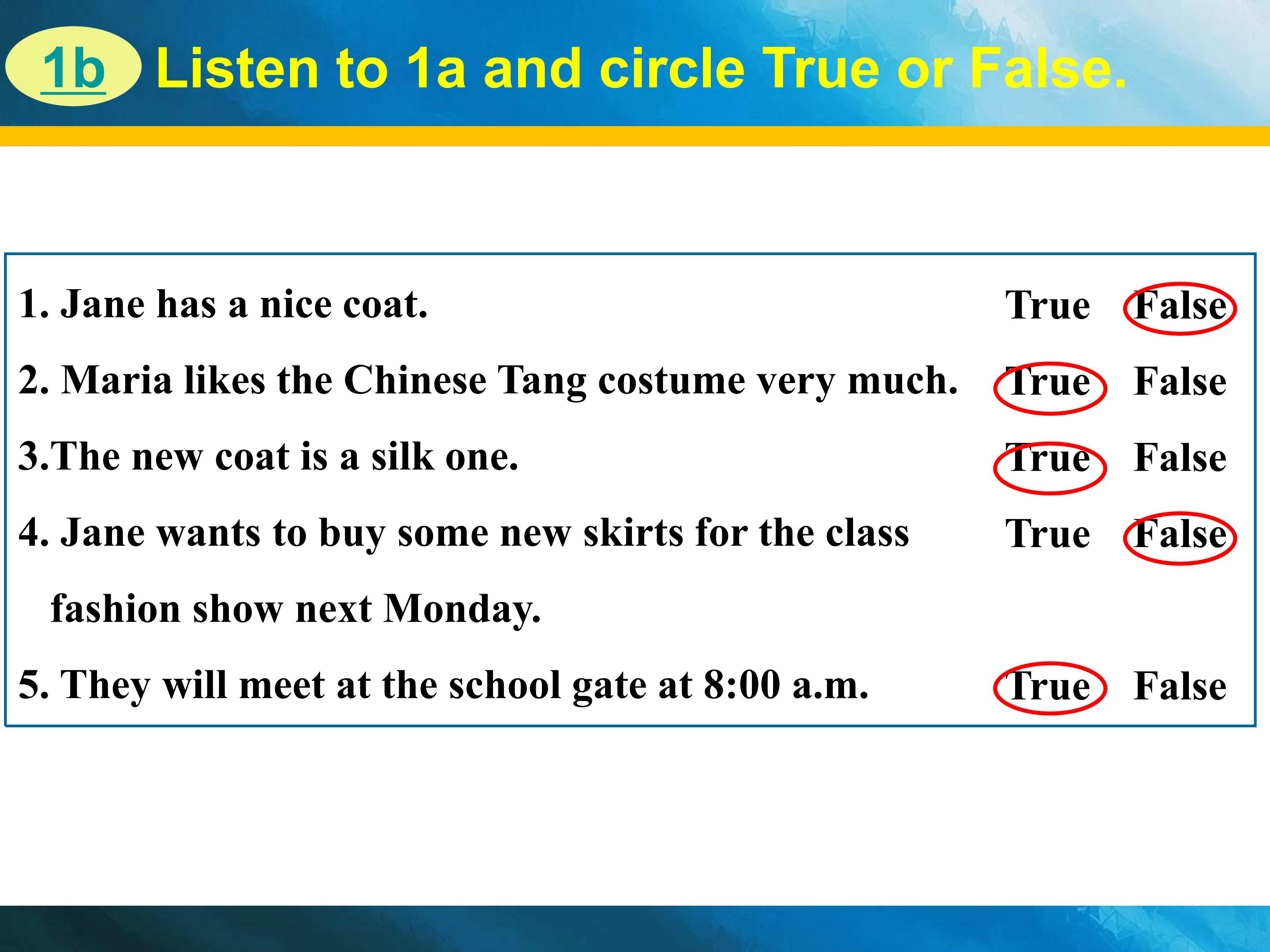 1b Listen to 1a and circle True or False.

1. Jane has a nice coat. True False

2. Maria likes the Chinese Tang costume very much. True False

3.The new coat is a silk one. True False

4. Jane wants to buy some new skirts for the class fashion show next Monday. True False

5. They will meet at the school gate at 8:00 a.m. True False